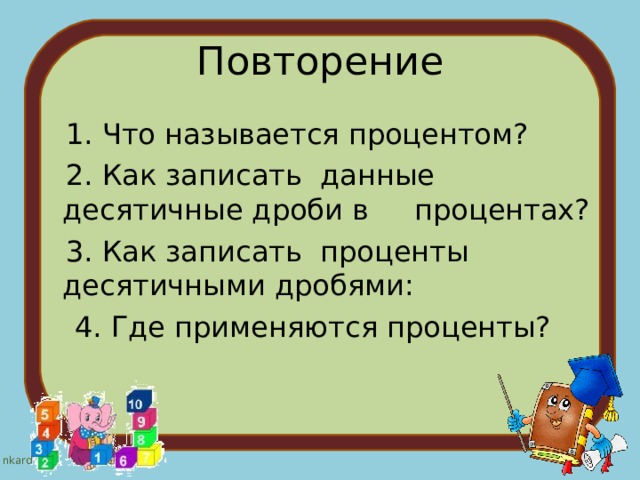 Повторение

1. Что называется процентом?

2. Как записать данные десятичные дроби в процентах?

3. Как записать проценты десятичными дробями:

4. Где применяются проценты?

5 4 3 2 1 10 9 8 7 6

nkard